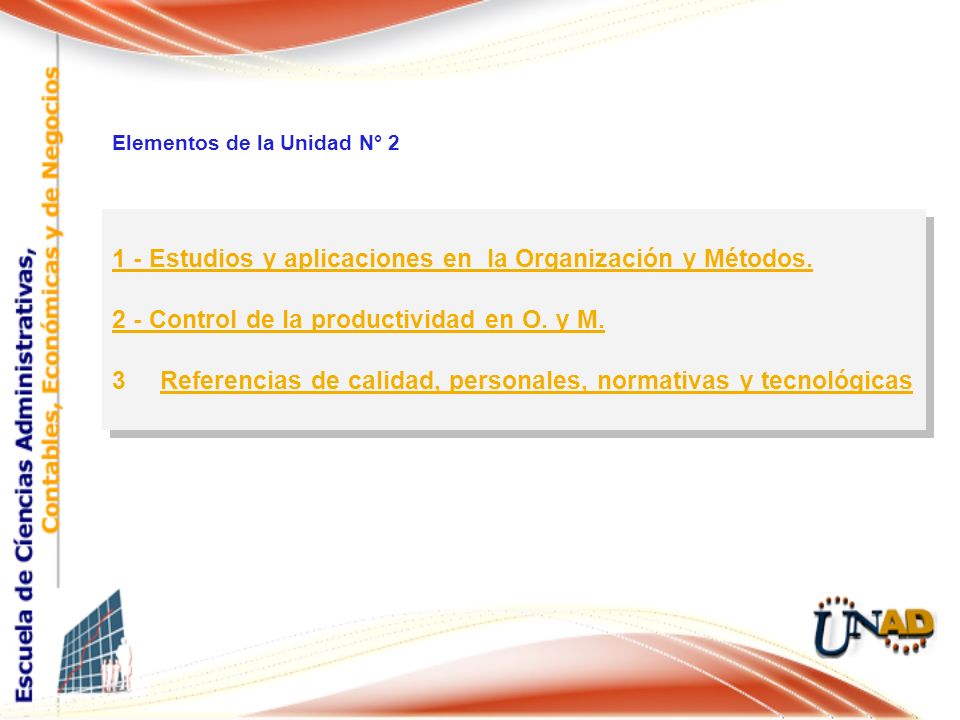 Escuela de Ciencias Administrativas, Contables, Económicas y de Negocios

Elementos de la Unidad N° 2

1 - Estudios y aplicaciones en la Organización y Métodos.

2 - Control de la productividad en O. y M.

3 Referencias de calidad, personales, normativas y tecnológicas

UNAD